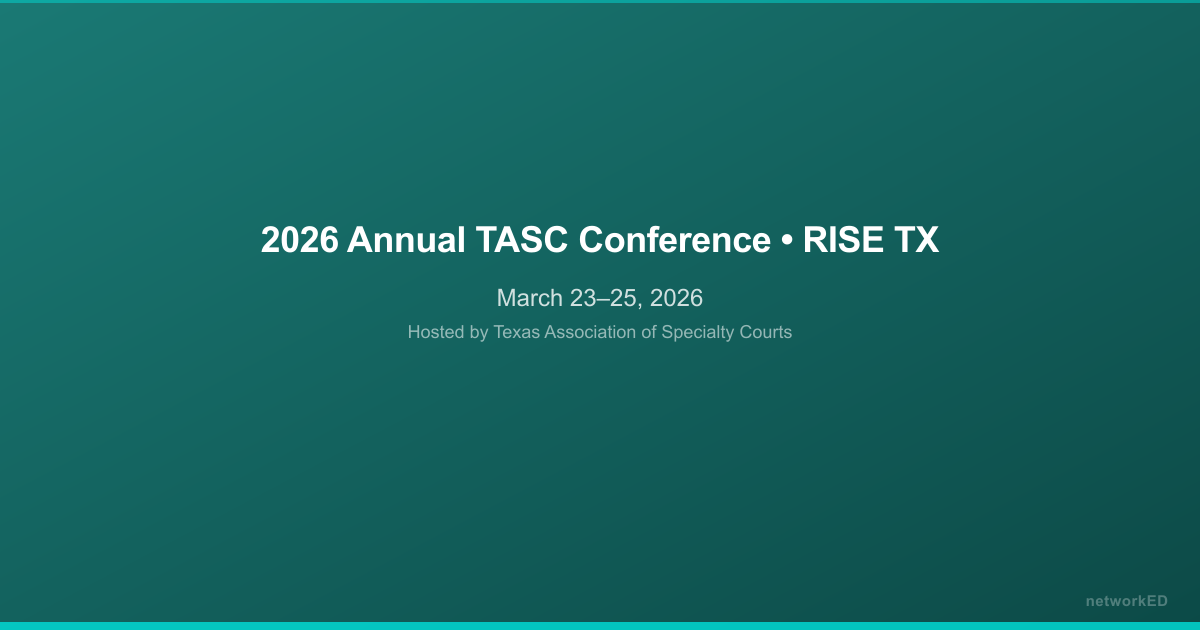 2026 Annual TASC Conference • RISE TX

March 23–25, 2026

Hosted by Texas Association of Specialty Courts

networkED